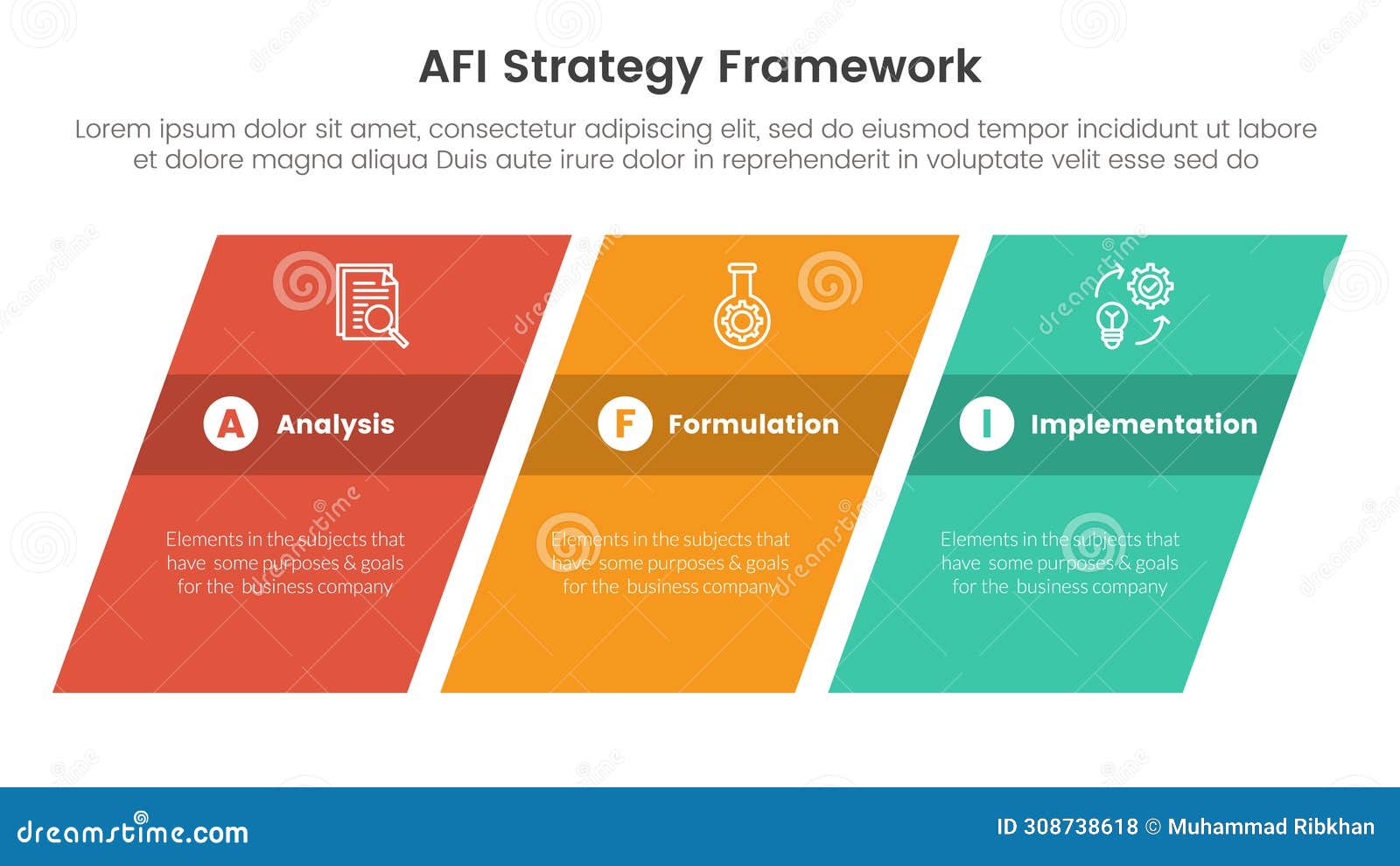 AFI Strategy Framework

Lorem ipsum dolor sit amet, consectetur adipiscing elit, sed do eiusmod tempor incididunt ut labore et dolore magna aliqua Duis aute irure dolor in reprehenderit in voluptate velit esse sed do

A Analysis

Elements in the subjects that have some purposes & goals for the business company

F Formulation

Elements in the subjects that have some purposes & goals for the business company

I Implementation

Elements in the subjects that have some purposes & goals for the business company

dreamstime.com

ID 308738618 © Muhammad Ribkhan